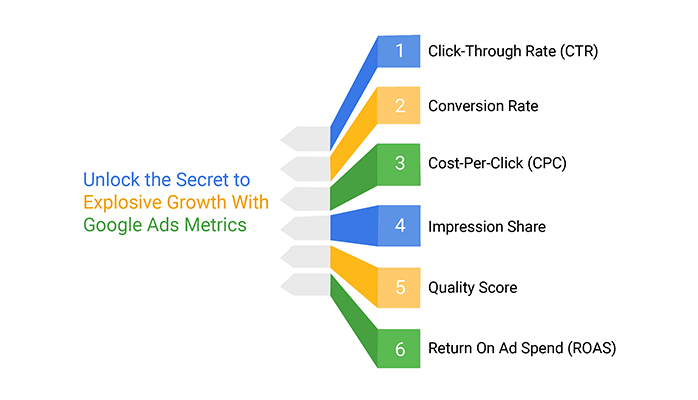 Unlock the Secret to Explosive Growth With Google Ads Metrics

1 Click-Through Rate (CTR)

2 Conversion Rate

3 Cost-Per-Click (CPC)

4 Impression Share

5 Quality Score

6 Return On Ad Spend (ROAS)